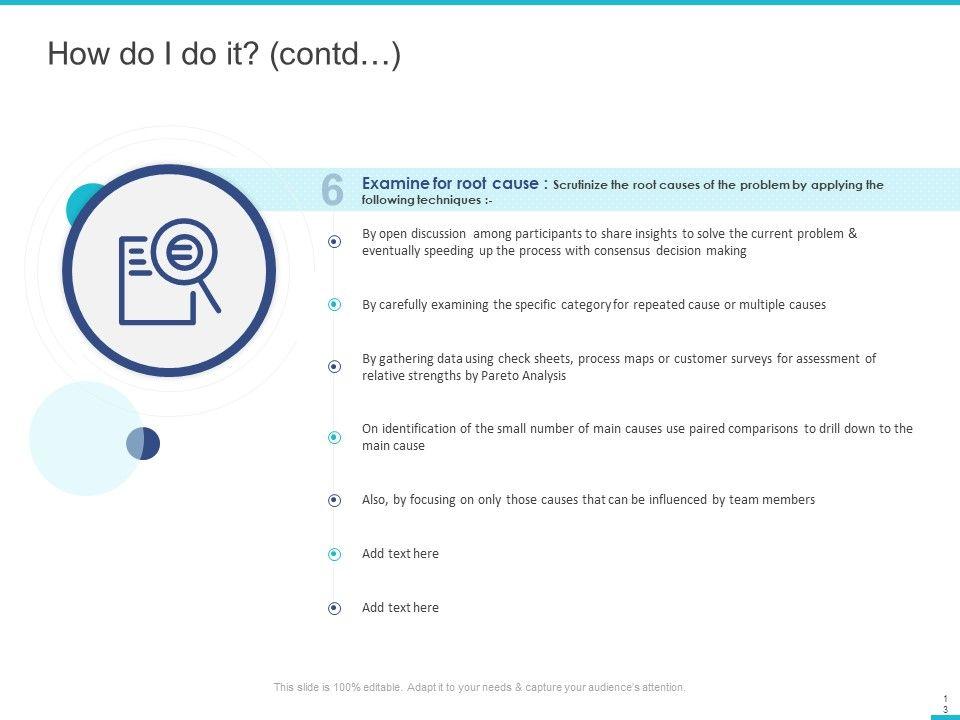 How do I do it? (contd…)

6 Examine for root cause : Scrutinize the root causes of the problem by applying the following techniques :-

By open discussion among participants to share insights to solve the current problem & eventually speeding up the process with consensus decision making

By carefully examining the specific category for repeated cause or multiple causes

By gathering data using check sheets, process maps or customer surveys for assessment of relative strengths by Pareto Analysis

On identification of the small number of main causes use paired comparisons to drill down to the main cause

Also, by focusing on only those causes that can be influenced by team members

Add text here

Add text here

This slide is 100% editable. Adapt it to your needs & capture your audience's attention.

13